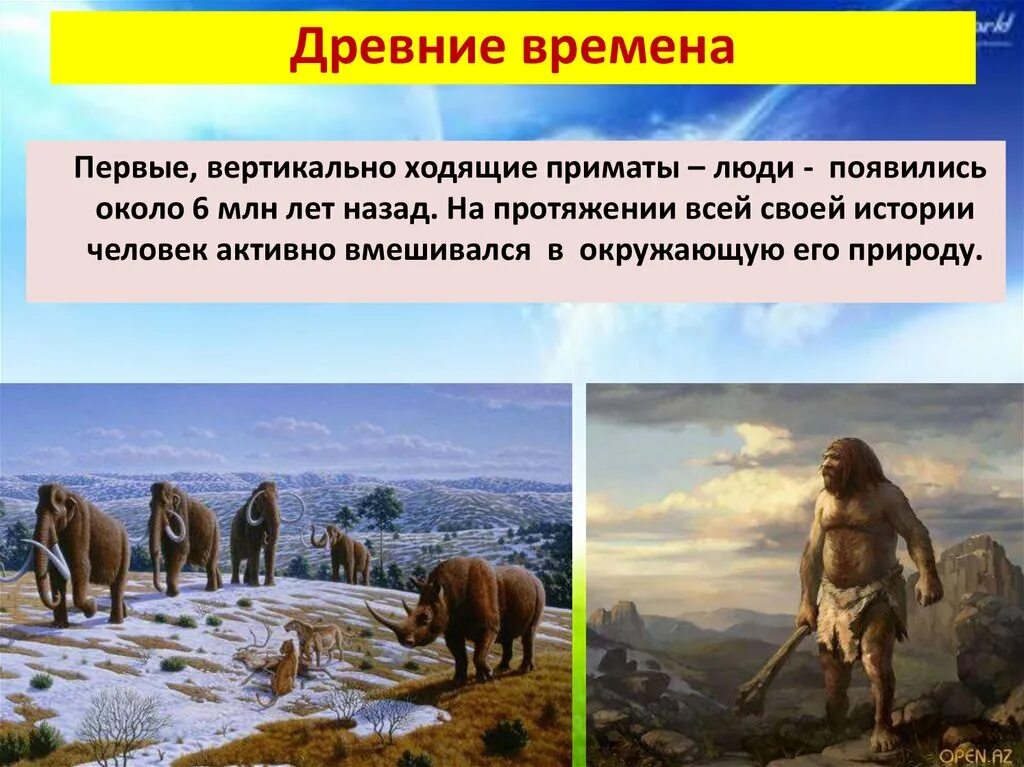 Древние времена

Первые, вертикально ходящие приматы – люди - появились около 6 млн лет назад. На протяжении всей своей истории человек активно вмешивался в окружающую его природу.

OPEN.AZ